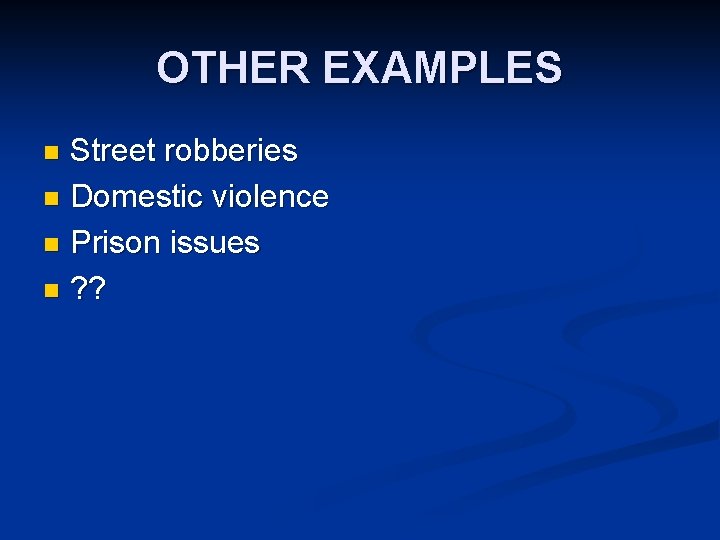 OTHER EXAMPLES

- Street robberies
- Domestic violence
- Prison issues
- ??